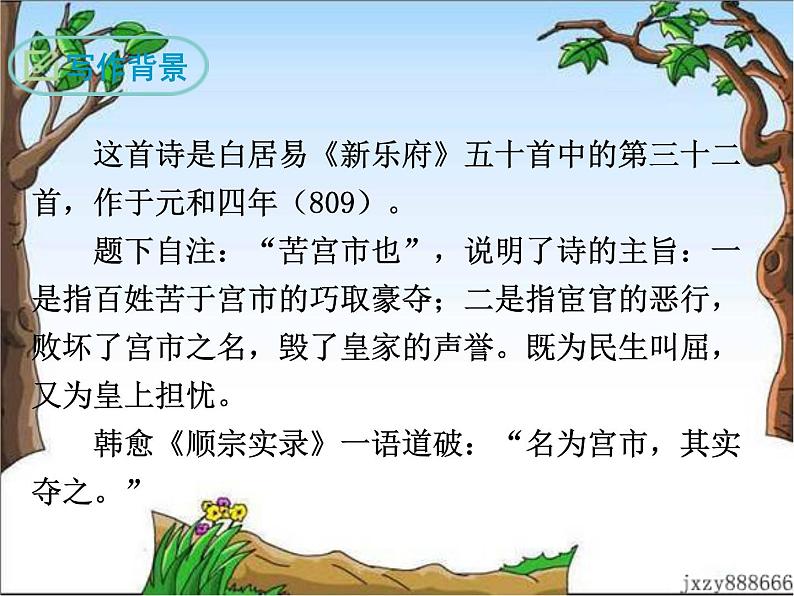 写作背景

这首诗是白居易《新乐府》五十首中的第三十二首，作于元和四年（809）。

题下自注：“苦宫市也”，说明了诗的主旨：一是指百姓苦于宫市的巧取豪夺；二是指宦官的恶行，败坏了宫市之名，毁了皇家的声誉。既为民生叫屈，又为皇上担忧。

韩愈《顺宗实录》一语道破：“名为宫市，其实夺之。”

jxzy888666